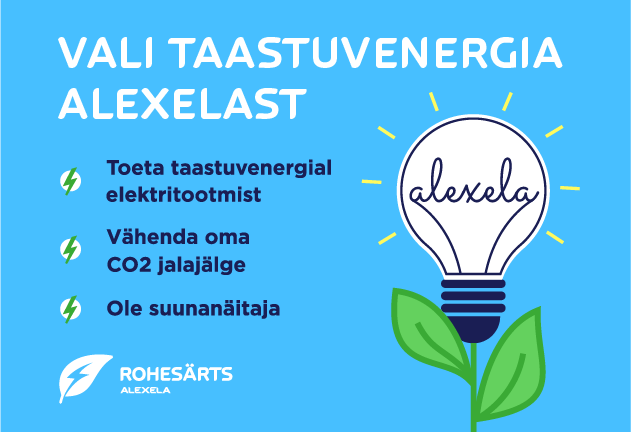 VALI TAASTUVENERGIA ALEXELAST

Toeta taastuvenergial elektritootmist

Vähenda oma CO2 jalajälge

Ole suunanäitaja

alexela

ROHESÄRTS
ALEXELA